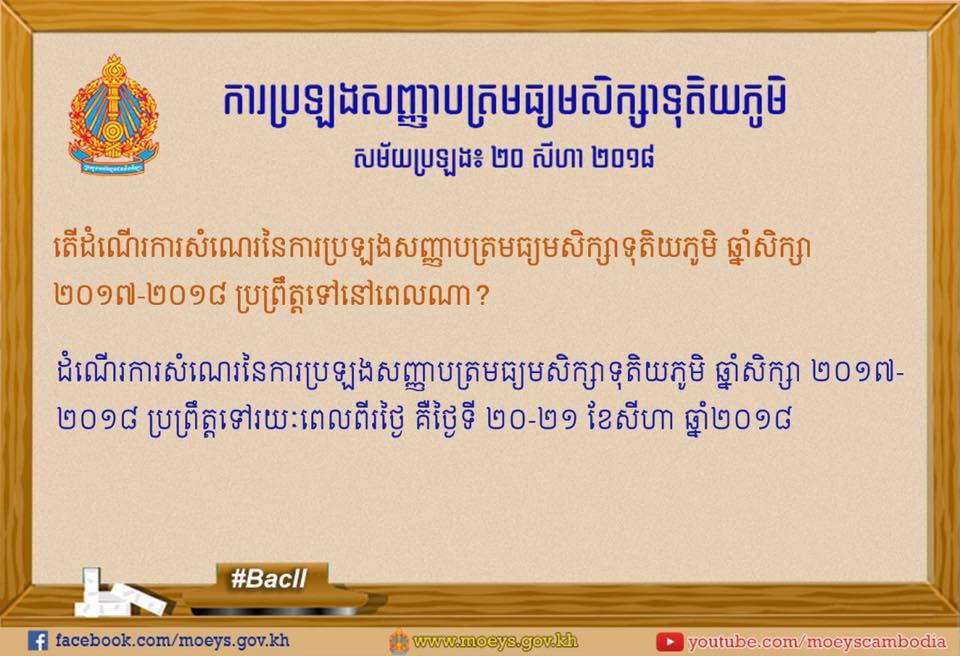 ការប្រឡងសញ្ញាបត្រមធ្យមសិក្សាទុតិយភូមិ
សម័យប្រឡង៖ ២០ សីហា ២០១៨

តើដំណើរការសំណេរនៃការប្រឡងសញ្ញាបត្រមធ្យមសិក្សាទុតិយភូមិ ឆ្នាំសិក្សា ២០១៧-២០១៨ ប្រព្រឹត្តទៅនៅពេលណា?

ដំណើរការសំណេរនៃការប្រឡងសញ្ញាបត្រមធ្យមសិក្សាទុតិយភូមិ ឆ្នាំសិក្សា ២០១៧-២០១៨ ប្រព្រឹត្តទៅរយៈពេលពីរថ្ងៃ គឺថ្ងៃទី ២០-២១ ខែសីហា ឆ្នាំ២០១៨

#BacII

facebook.com/moeys.gov.kh
www.moeys.gov.kh
youtube.com/moeyscambodia